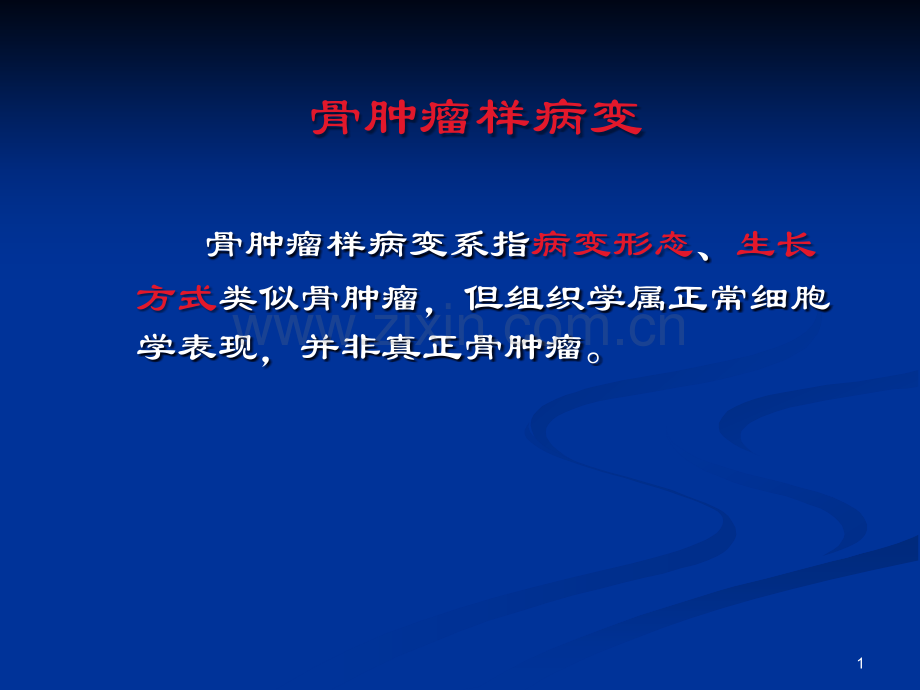 骨肿瘤样病变

骨肿瘤样病变系指病变形态、生长方式类似骨肿瘤，但组织学属正常细胞学表现，并非真正骨肿瘤。

www.zixin.com.cn

1